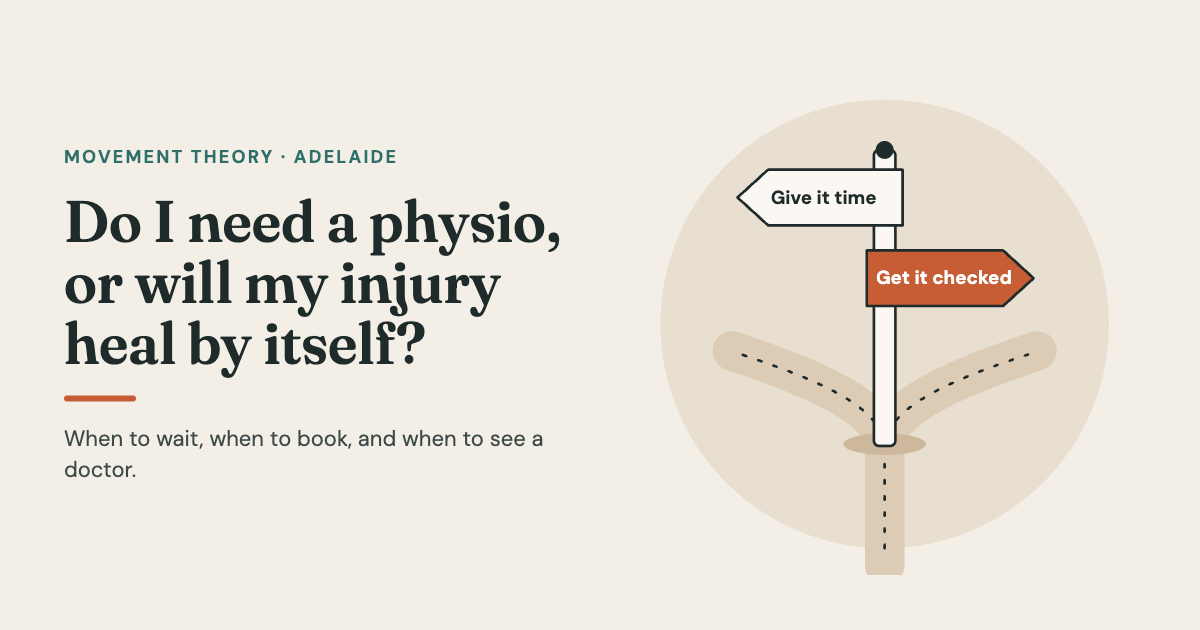 MOVEMENT THEORY · ADELAIDE

Do I need a physio, or will my injury heal by itself?

When to wait, when to book, and when to see a doctor.

Give it time

Get it checked